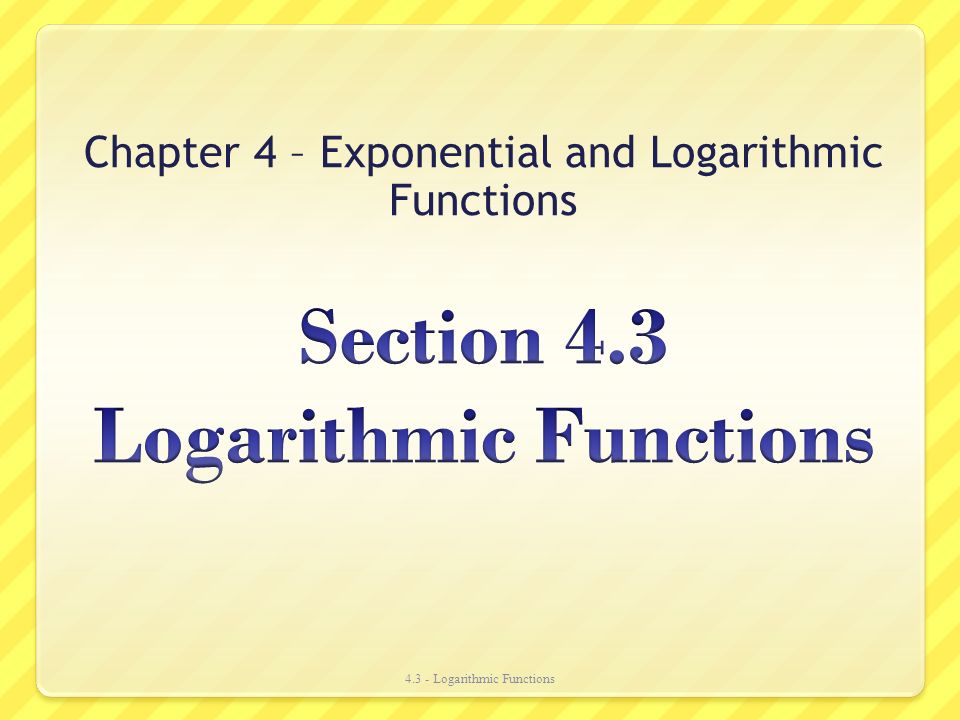 Chapter 4 – Exponential and Logarithmic Functions

Section 4.3
Logarithmic Functions

4.3 - Logarithmic Functions